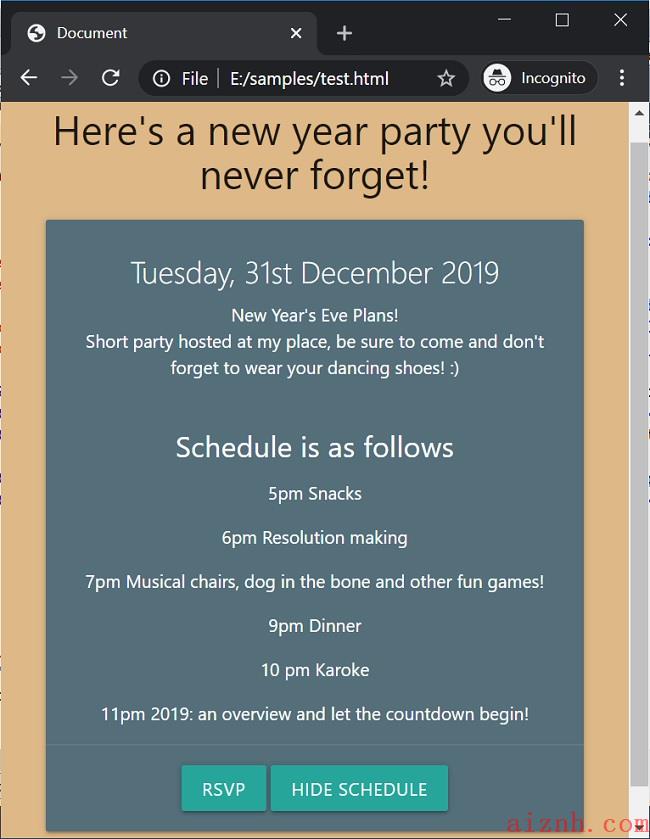 Document
File | E:/samples/test.html
Incognito

Here's a new year party you'll never forget!

Tuesday, 31st December 2019

New Year's Eve Plans!
Short party hosted at my place, be sure to come and don't forget to wear your dancing shoes! :)

Schedule is as follows

5pm Snacks

6pm Resolution making

7pm Musical chairs, dog in the bone and other fun games!

9pm Dinner

10 pm Karoke

11pm 2019: an overview and let the countdown begin!

RSVP HIDE SCHEDULE

aiznh.com